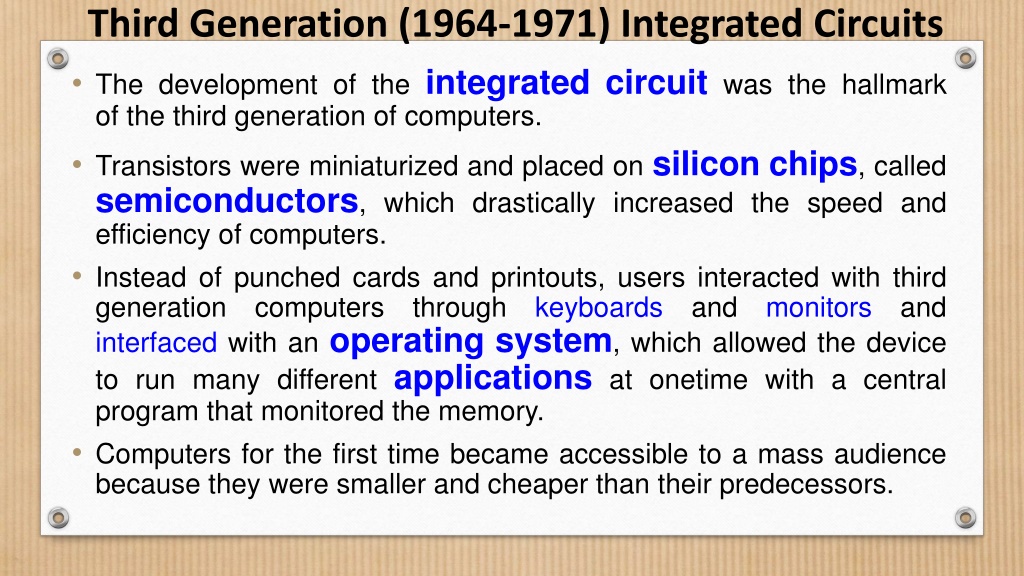 Third Generation (1964-1971) Integrated Circuits

• The development of the integrated circuit was the hallmark of the third generation of computers.

• Transistors were miniaturized and placed on silicon chips, called semiconductors, which drastically increased the speed and efficiency of computers.

• Instead of punched cards and printouts, users interacted with third generation computers through keyboards and monitors and interfaced with an operating system, which allowed the device to run many different applications at onetime with a central program that monitored the memory.

• Computers for the first time became accessible to a mass audience because they were smaller and cheaper than their predecessors.